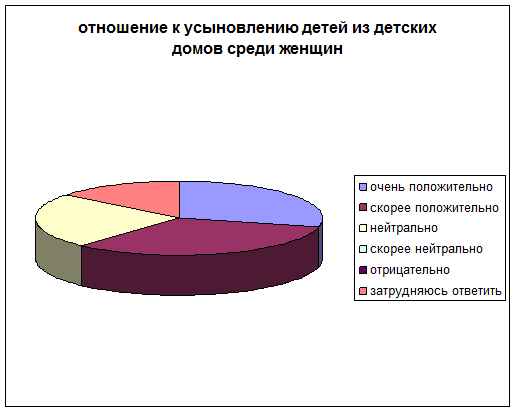 отношение к усыновлению детей из детских домов среди женщин

очень положительно
скорее положительно
нейтрально
скорее нейтрально
отрицательно
затрудняюсь ответить